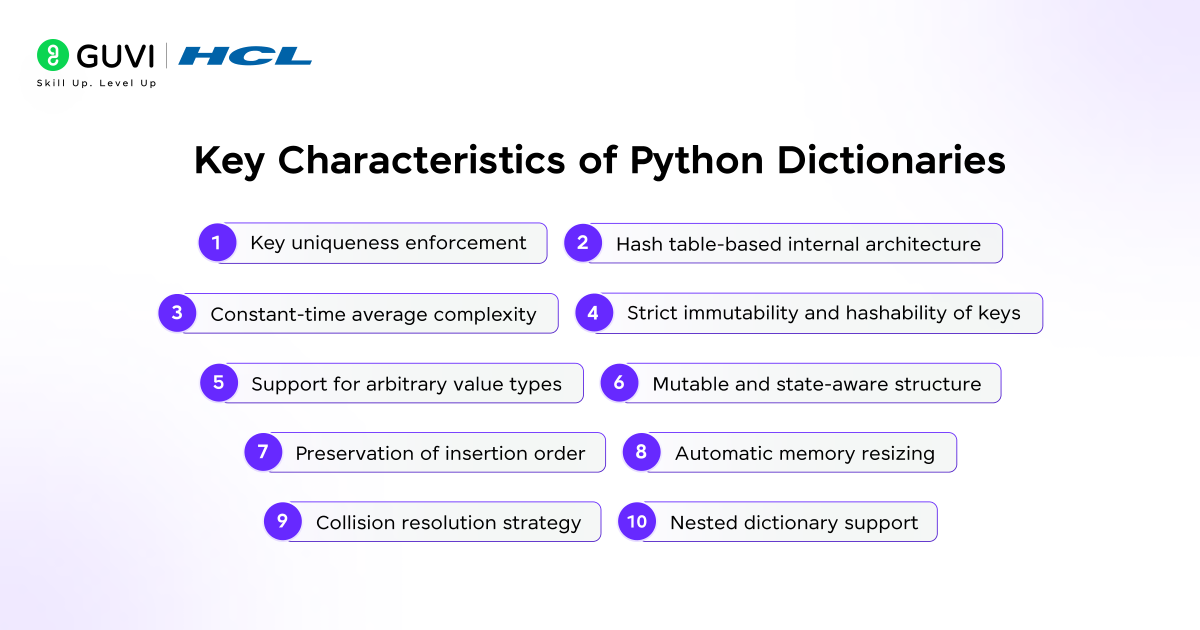 GUVI | HCL
Skill Up. Level Up

Key Characteristics of Python Dictionaries

1 Key uniqueness enforcement

2 Hash table-based internal architecture

3 Constant-time average complexity

4 Strict immutability and hashability of keys

5 Support for arbitrary value types

6 Mutable and state-aware structure

7 Preservation of insertion order

8 Automatic memory resizing

9 Collision resolution strategy

10 Nested dictionary support